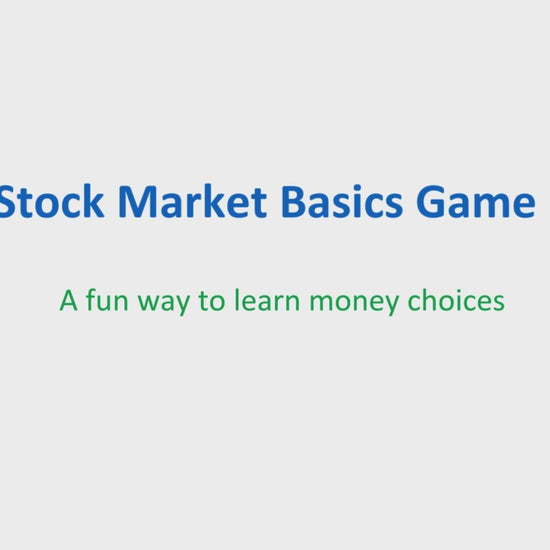 Stock Market Basics Game

A fun way to learn money choices